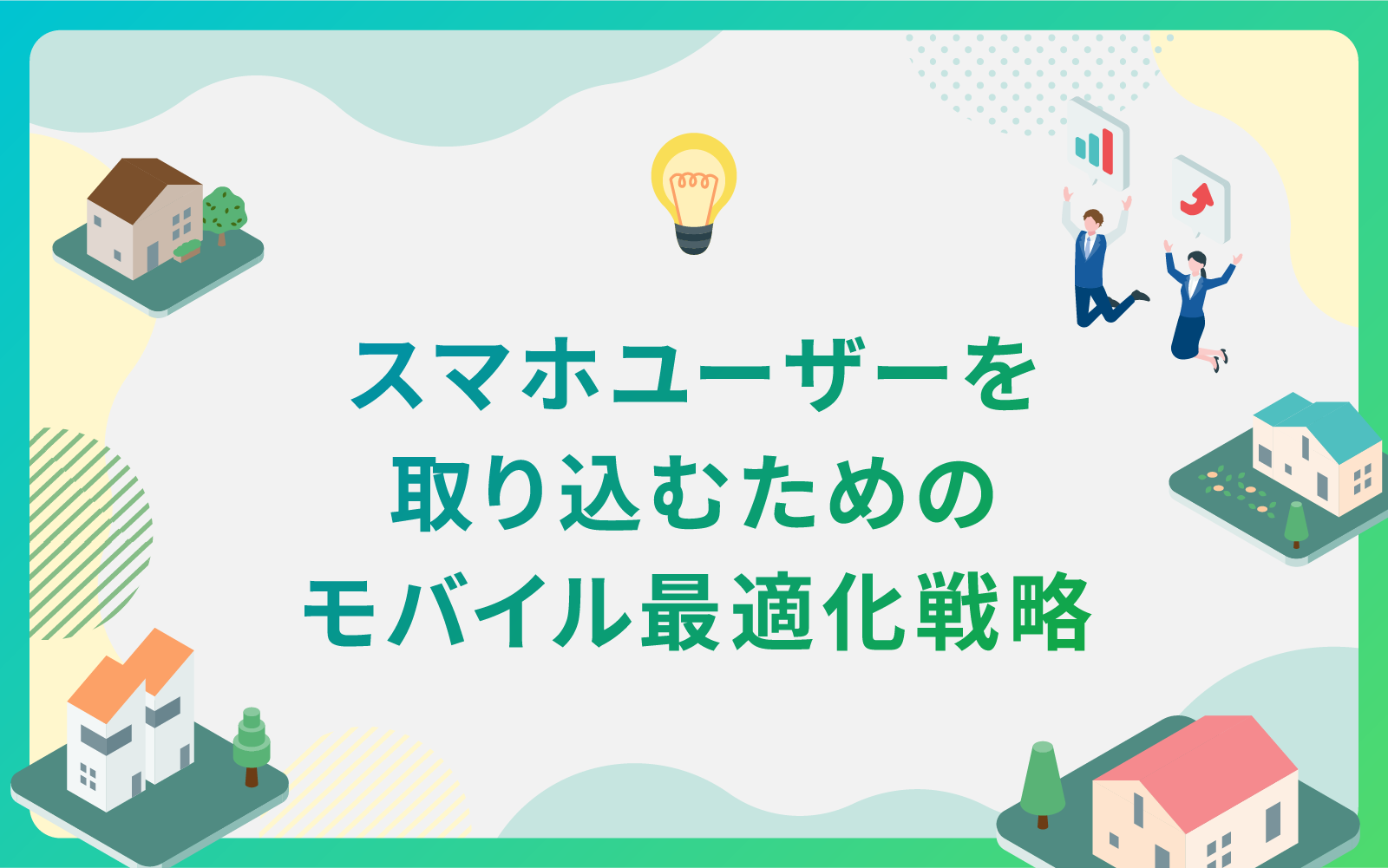 スマホユーザーを
取り込むための
モバイル最適化戦略